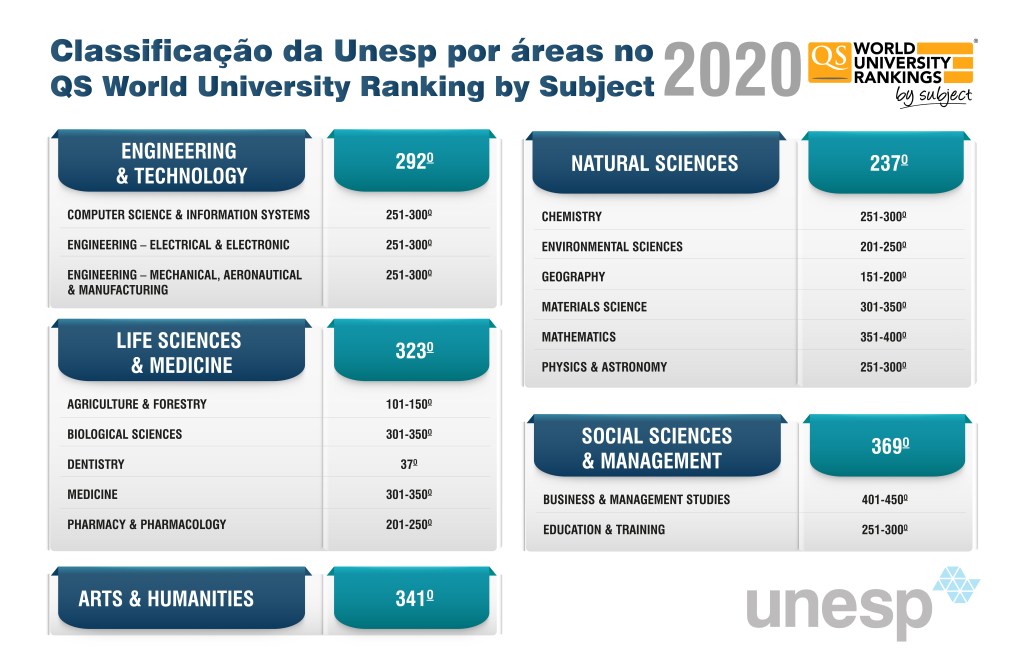 Classificação da Unesp por áreas no QS World University Ranking by Subject 2020

QS WORLD UNIVERSITY RANKINGS by subject

| ENGINEERING & TECHNOLOGY | 292º |
|---|---|
| COMPUTER SCIENCE & INFORMATION SYSTEMS | 251-300º |
| ENGINEERING – ELECTRICAL & ELECTRONIC | 251-300º |
| ENGINEERING – MECHANICAL, AERONAUTICAL & MANUFACTURING | 251-300º |

| LIFE SCIENCES & MEDICINE | 323º |
|---|---|
| AGRICULTURE & FORESTRY | 101-150º |
| BIOLOGICAL SCIENCES | 301-350º |
| DENTISTRY | 37º |
| MEDICINE | 301-350º |
| PHARMACY & PHARMACOLOGY | 201-250º |

| ARTS & HUMANITIES | 341º |
|---|---|

| NATURAL SCIENCES | 237º |
|---|---|
| CHEMISTRY | 251-300º |
| ENVIRONMENTAL SCIENCES | 201-250º |
| GEOGRAPHY | 151-200º |
| MATERIALS SCIENCE | 301-350º |
| MATHEMATICS | 351-400º |
| PHYSICS & ASTRONOMY | 251-300º |

| SOCIAL SCIENCES & MANAGEMENT | 369º |
|---|---|
| BUSINESS & MANAGEMENT STUDIES | 401-450º |
| EDUCATION & TRAINING | 251-300º |

unesp